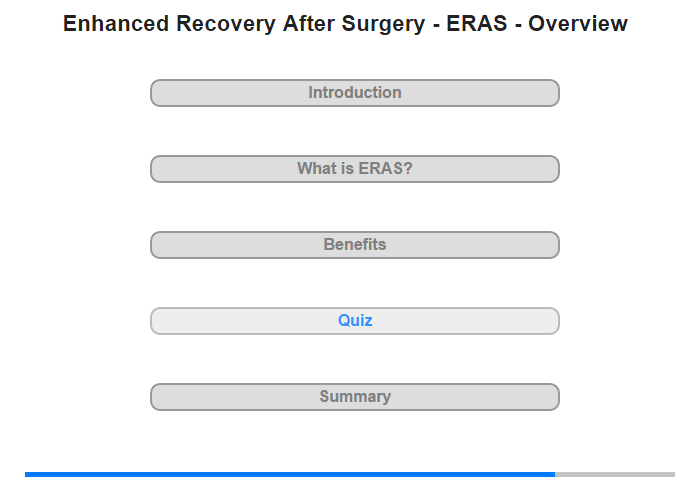 Enhanced Recovery After Surgery - ERAS - Overview

Introduction

What is ERAS?

Benefits

Quiz

Summary